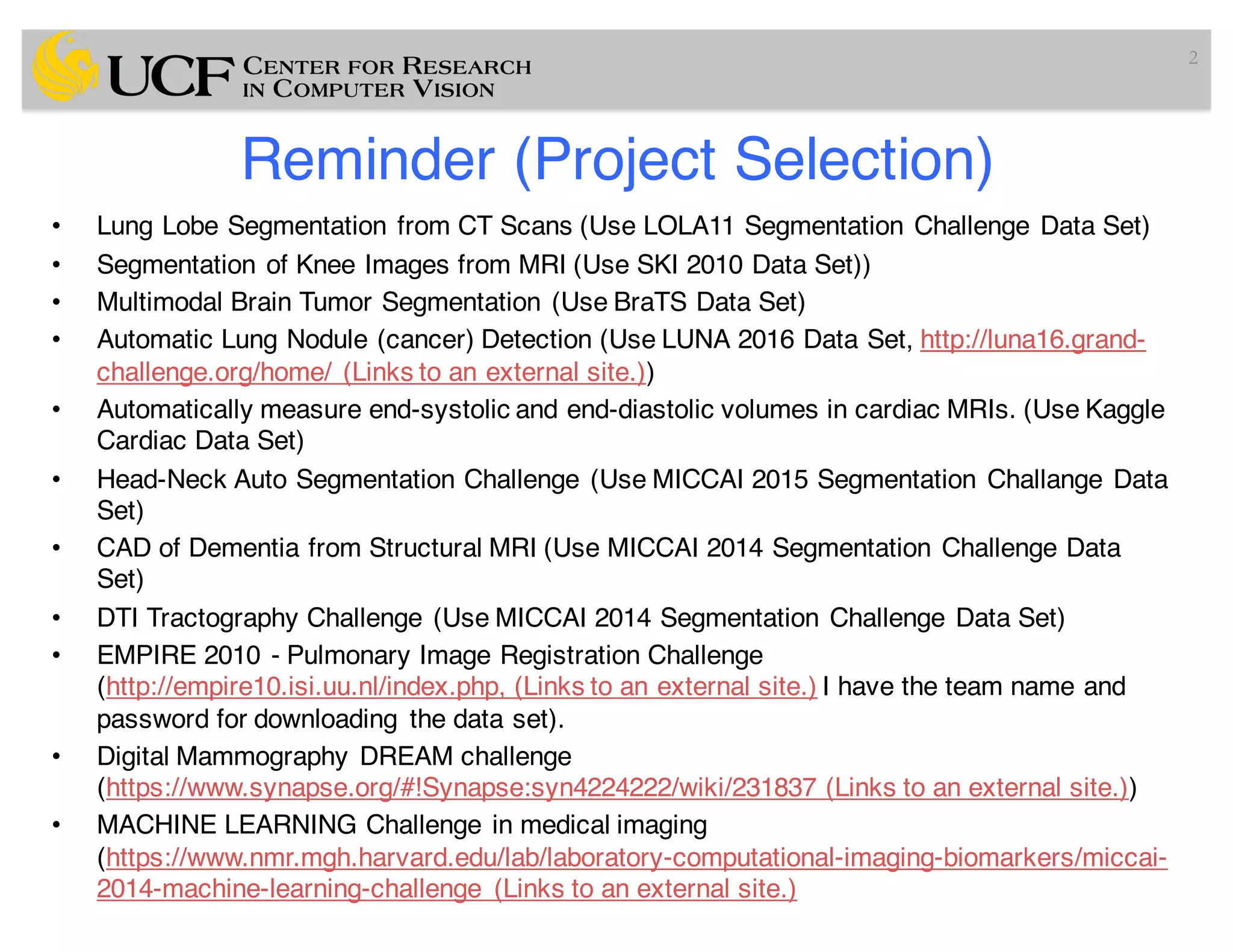 UCF CENTER FOR RESEARCH IN COMPUTER VISION

2

Reminder (Project Selection)

• Lung Lobe Segmentation from CT Scans (Use LOLA11 Segmentation Challenge Data Set)
• Segmentation of Knee Images from MRI (Use SKI 2010 Data Set))
• Multimodal Brain Tumor Segmentation (Use BraTS Data Set)
• Automatic Lung Nodule (cancer) Detection (Use LUNA 2016 Data Set, http://luna16.grand-challenge.org/home/ (Links to an external site.))
• Automatically measure end-systolic and end-diastolic volumes in cardiac MRIs. (Use Kaggle Cardiac Data Set)
• Head-Neck Auto Segmentation Challenge (Use MICCAI 2015 Segmentation Challange Data Set)
• CAD of Dementia from Structural MRI (Use MICCAI 2014 Segmentation Challenge Data Set)
• DTI Tractography Challenge (Use MICCAI 2014 Segmentation Challenge Data Set)
• EMPIRE 2010 - Pulmonary Image Registration Challenge (http://empire10.isi.uu.nl/index.php, (Links to an external site.) I have the team name and password for downloading the data set).
• Digital Mammography DREAM challenge (https://www.synapse.org/#!Synapse:syn4224222/wiki/231837 (Links to an external site.))
• MACHINE LEARNING Challenge in medical imaging (https://www.nmr.mgh.harvard.edu/lab/laboratory-computational-imaging-biomarkers/miccai-2014-machine-learning-challenge (Links to an external site.)